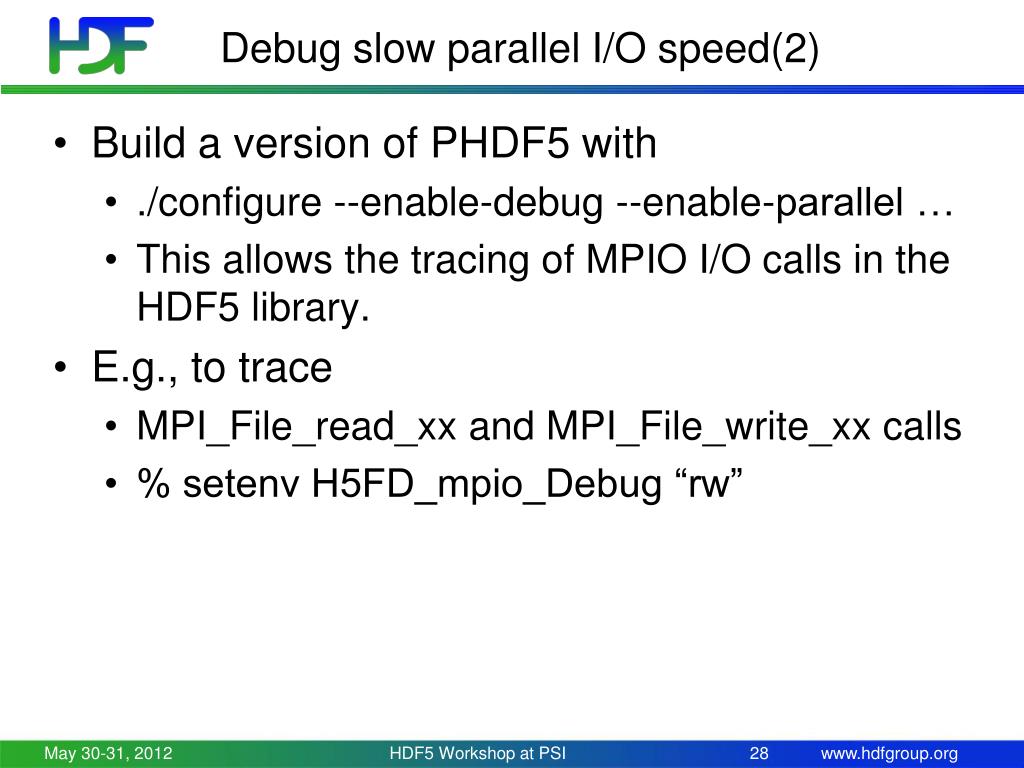 HDF

Debug slow parallel I/O speed(2)

• Build a version of PHDF5 with
  • ./configure --enable-debug --enable-parallel …
  • This allows the tracing of MPIO I/O calls in the HDF5 library.
• E.g., to trace
  • MPI_File_read_xx and MPI_File_write_xx calls
  • % setenv H5FD_mpio_Debug “rw”

May 30-31, 2012 HDF5 Workshop at PSI 28 www.hdfgroup.org